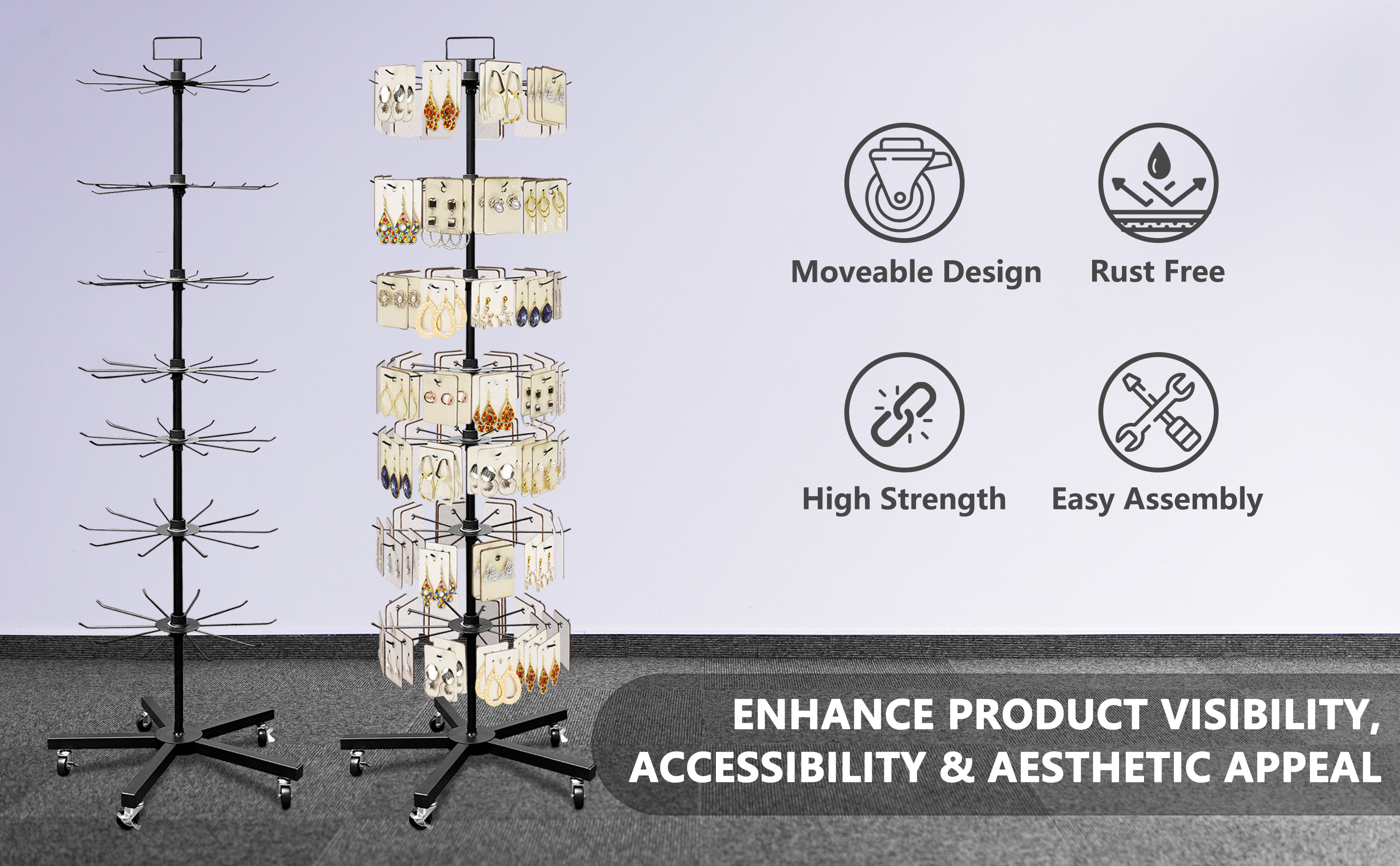 Moveable Design

Rust Free

High Strength

Easy Assembly

ENHANCE PRODUCT VISIBILITY, ACCESSIBILITY & AESTHETIC APPEAL